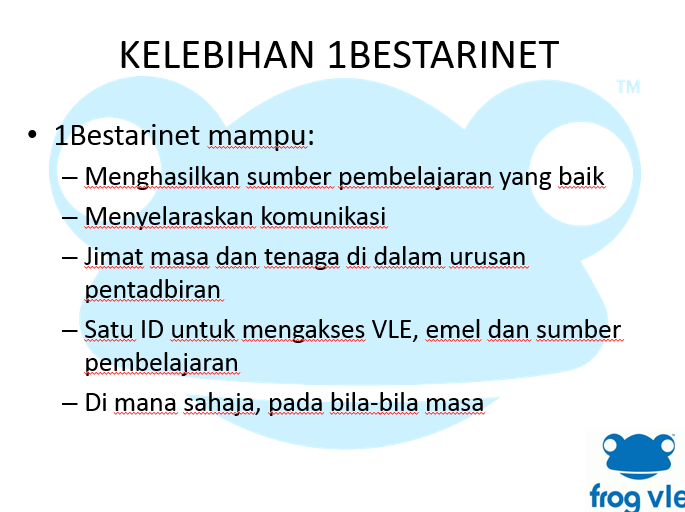 KELEBIHAN 1BESTARINET

TM

• 1Bestarinet mampu:
– Menghasilkan sumber pembelajaran yang baik
– Menyelaraskan komunikasi
– Jimat masa dan tenaga di dalam urusan pentadbiran
– Satu ID untuk mengakses VLE, emel dan sumber pembelajaran
– Di mana sahaja, pada bila-bila masa

frog vle